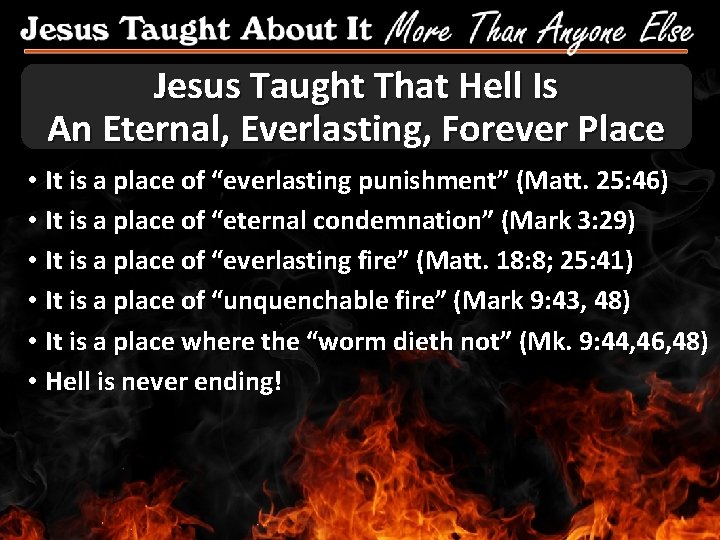 Jesus Taught About It More Than Anyone Else

Jesus Taught That Hell Is An Eternal, Everlasting, Forever Place

• It is a place of “everlasting punishment” (Matt. 25:46)
• It is a place of “eternal condemnation” (Mark 3:29)
• It is a place of “everlasting fire” (Matt. 18:8; 25:41)
• It is a place of “unquenchable fire” (Mark 9:43, 48)
• It is a place where the “worm dieth not” (Mk. 9:44,46,48)
• Hell is never ending!